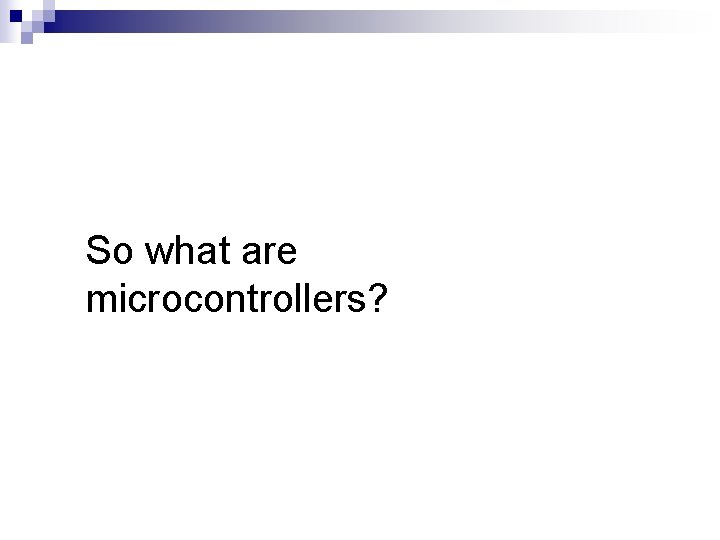 So what are microcontrollers?